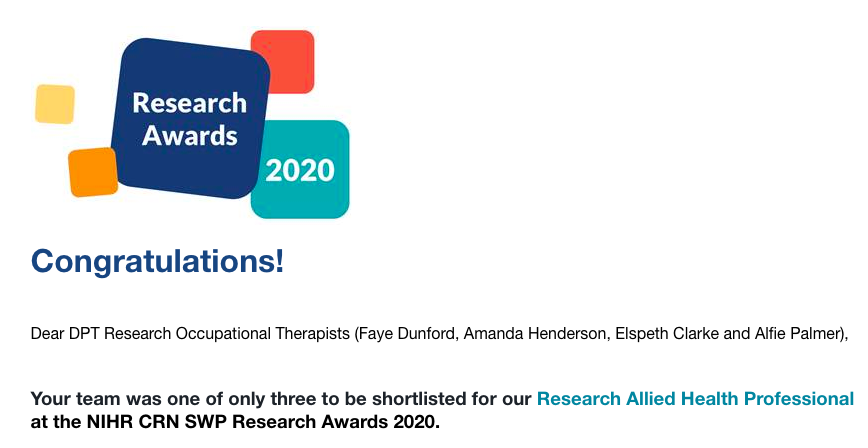 Research Awards 2020

Congratulations!

Dear DPT Research Occupational Therapists (Faye Dunford, Amanda Henderson, Elspeth Clarke and Alfie Palmer),

Your team was one of only three to be shortlisted for our Research Allied Health Professional at the NIHR CRN SWP Research Awards 2020.